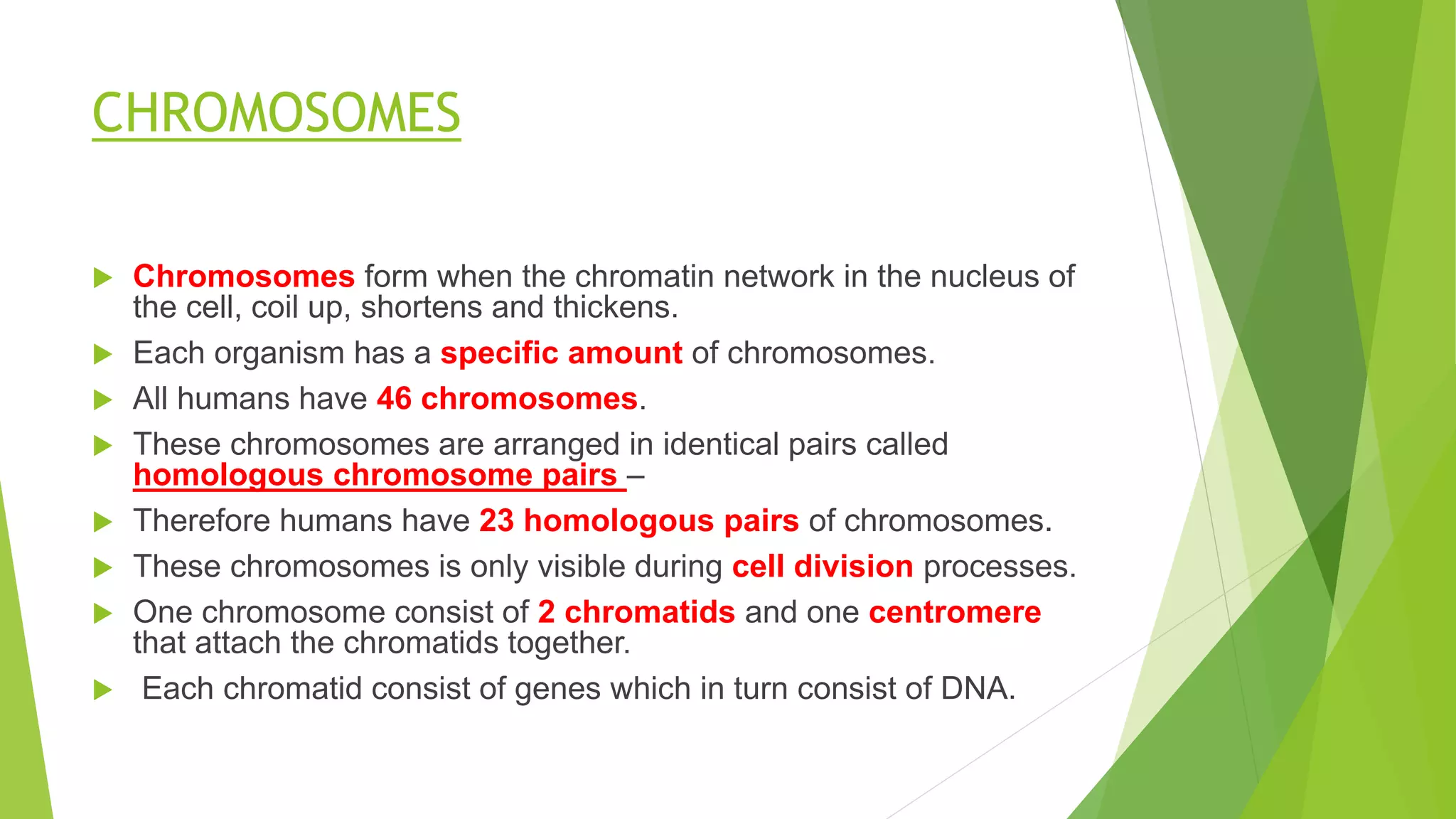 CHROMOSOMES

Chromosomes form when the chromatin network in the nucleus of the cell, coil up, shortens and thickens.

Each organism has a specific amount of chromosomes.

All humans have 46 chromosomes.

These chromosomes are arranged in identical pairs called homologous chromosome pairs –

Therefore humans have 23 homologous pairs of chromosomes.

These chromosomes is only visible during cell division processes.

One chromosome consist of 2 chromatids and one centromere that attach the chromatids together.

Each chromatid consist of genes which in turn consist of DNA.